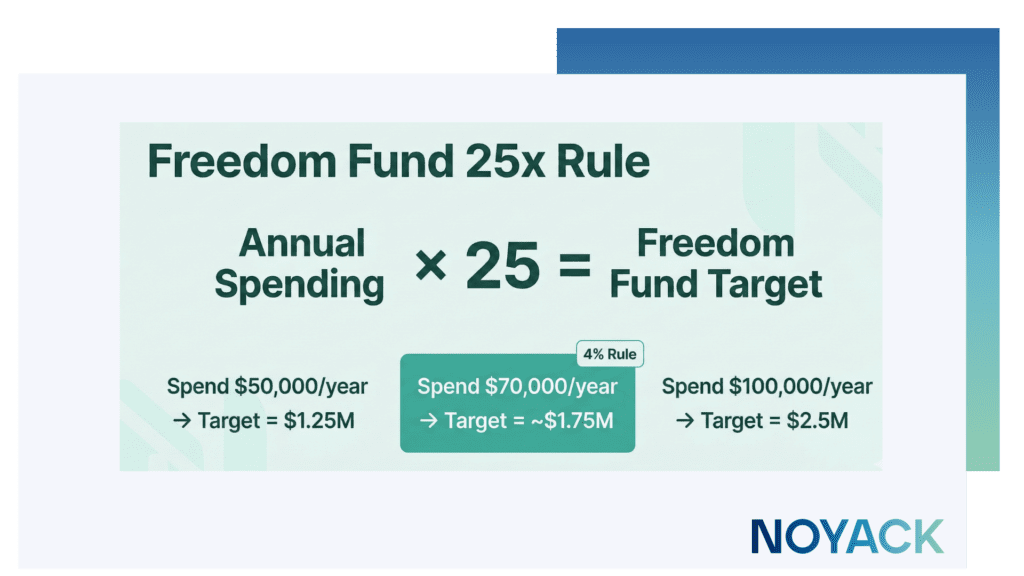 Freedom Fund 25x Rule

Annual Spending × 25 = Freedom Fund Target

Spend \$50,000/year
→ Target = \$1.25M

4% Rule

Spend \$70,000/year
→ Target = ~\$1.75M

Spend \$100,000/year
→ Target = \$2.5M

NOYACK